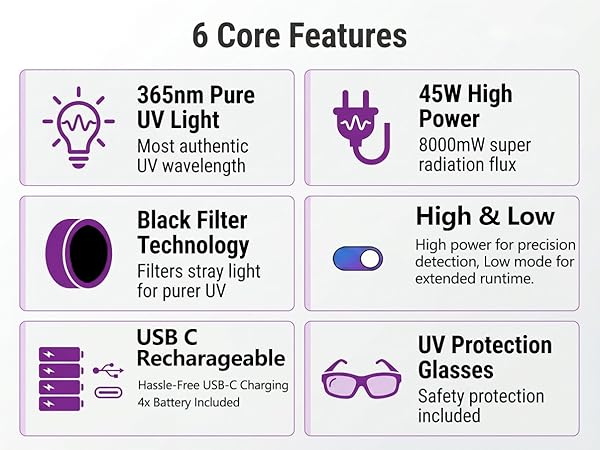 6 Core Features

365nm Pure UV Light
Most authentic UV wavelength

45W High Power
8000mW super radiation flux

Black Filter Technology
Filters stray light for purer UV

High & Low
High power for precision detection, Low mode for extended runtime.

USB C Recharageable
Hassle-Free USB-C Charging
4x Battery Included

UV Protection Glasses
Safety protection included